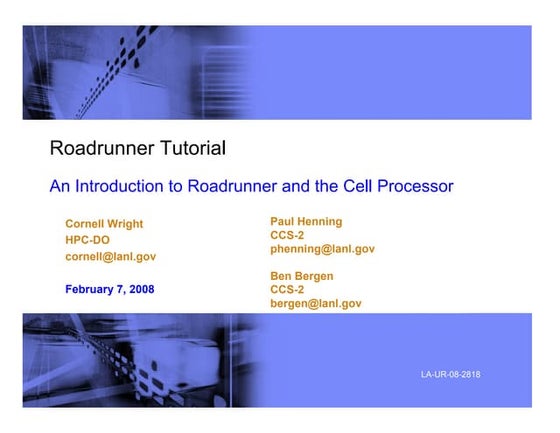 Roadrunner Tutorial

An Introduction to Roadrunner and the Cell Processor

Cornell Wright
HPC-DO
cornell@lanl.gov

February 7, 2008

Paul Henning
CCS-2
phenning@lanl.gov

Ben Bergen
CCS-2
bergen@lanl.gov

LA-UR-08-2818